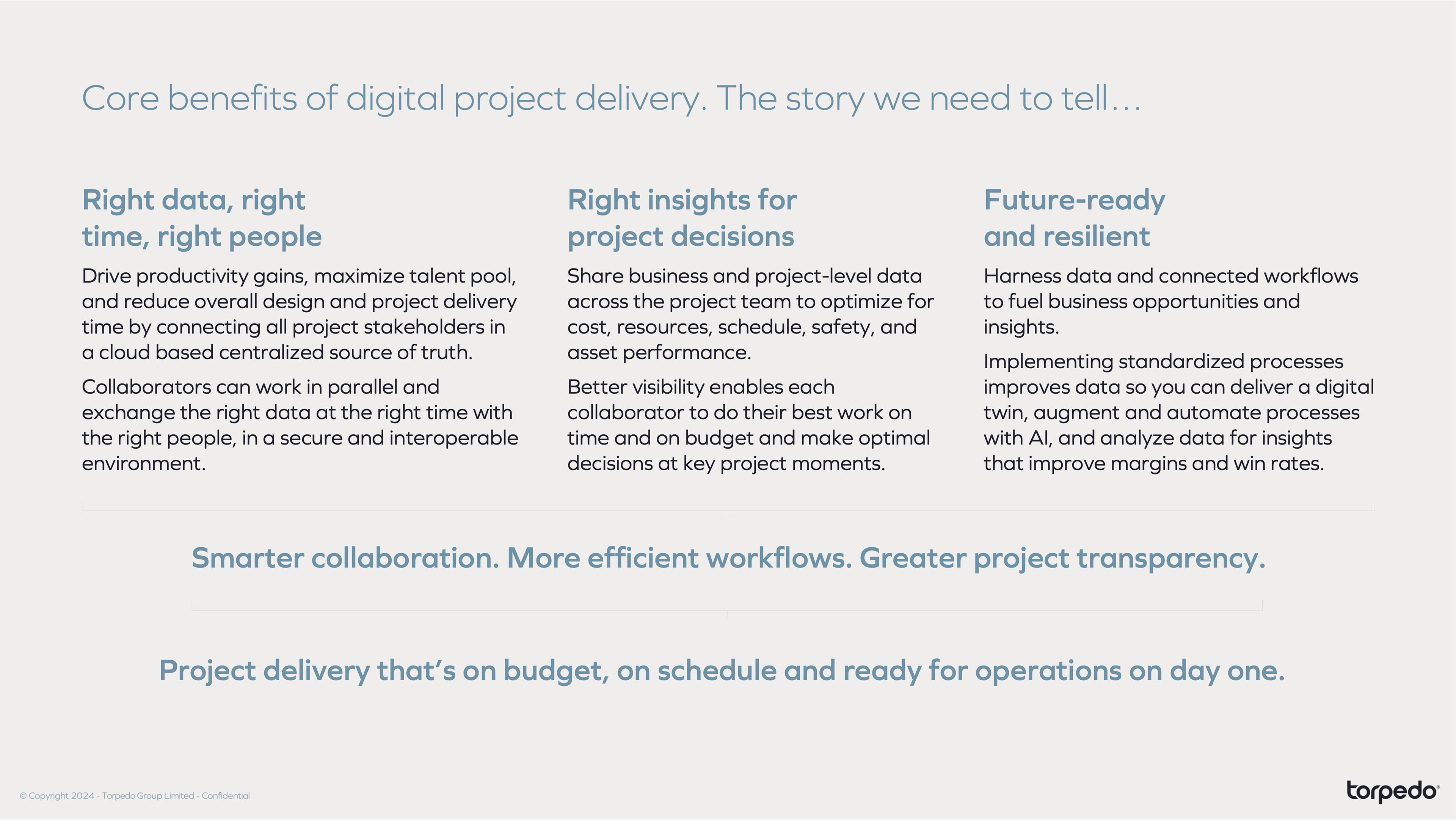 Core benefits of digital project delivery. The story we need to tell…

Right data, right time, right people

Drive productivity gains, maximize talent pool, and reduce overall design and project delivery time by connecting all project stakeholders in a cloud based centralized source of truth.

Collaborators can work in parallel and exchange the right data at the right time with the right people, in a secure and interoperable environment.

Right insights for project decisions

Share business and project-level data across the project team to optimize for cost, resources, schedule, safety, and asset performance.

Better visibility enables each collaborator to do their best work on time and on budget and make optimal decisions at key project moments.

Future-ready and resilient

Harness data and connected workflows to fuel business opportunities and insights.

Implementing standardized processes improves data so you can deliver a digital twin, augment and automate processes with AI, and analyze data for insights that improve margins and win rates.

Smarter collaboration. More efficient workflows. Greater project transparency.

Project delivery that's on budget, on schedule and ready for operations on day one.

© Copyright 2024 - Torpedo Group Limited - Confidential

torpedo